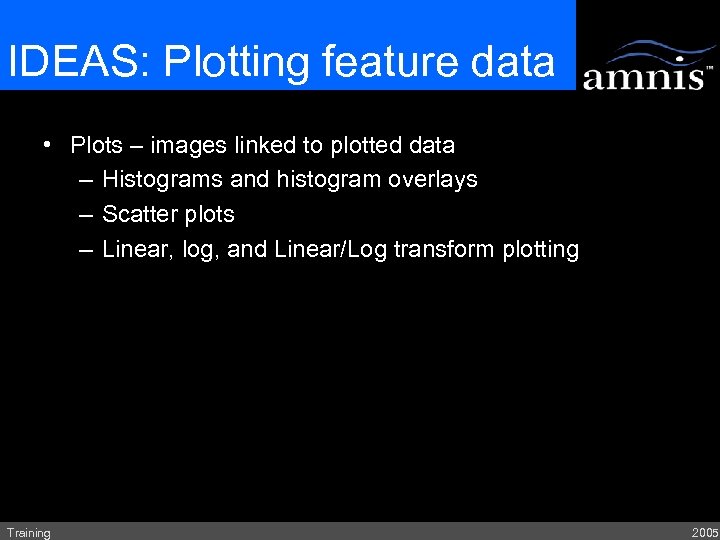 IDEAS: Plotting feature data

amnis™

• Plots – images linked to plotted data
– Histograms and histogram overlays
– Scatter plots
– Linear, log, and Linear/Log transform plotting

Training

2005